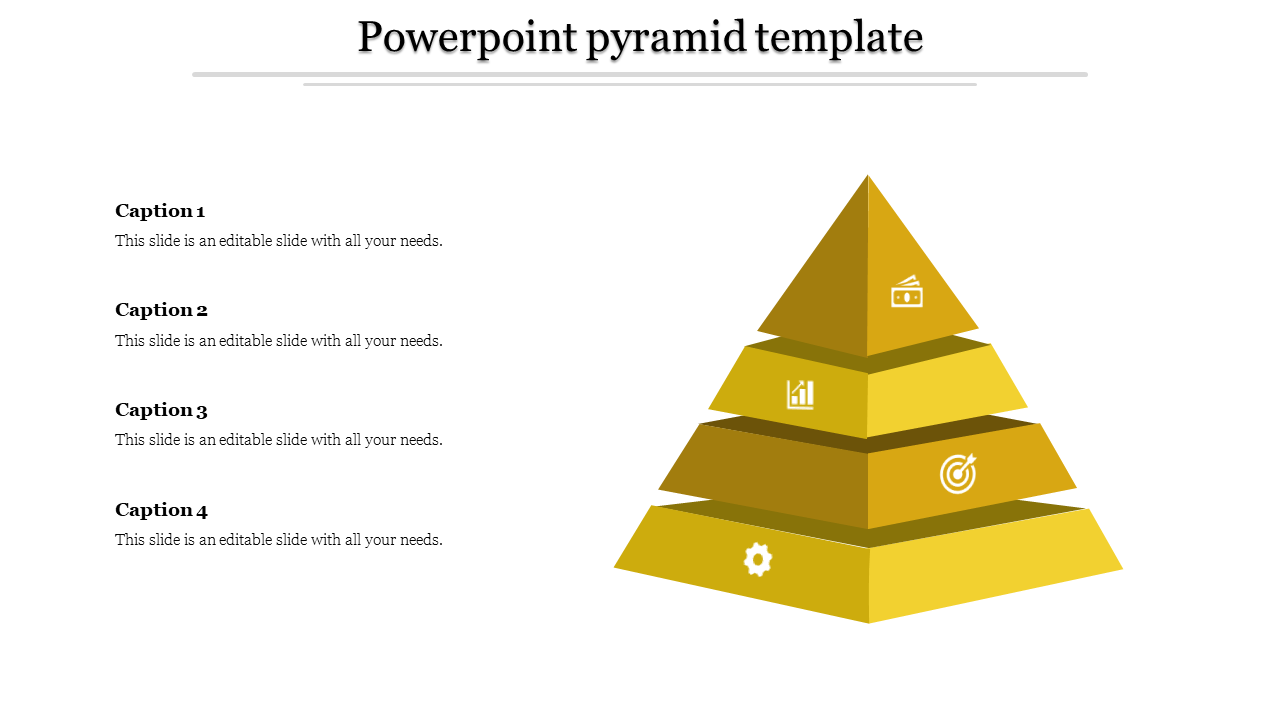 Powerpoint pyramid template

Caption 1
This slide is an editable slide with all your needs.

Caption 2
This slide is an editable slide with all your needs.

Caption 3
This slide is an editable slide with all your needs.

Caption 4
This slide is an editable slide with all your needs.